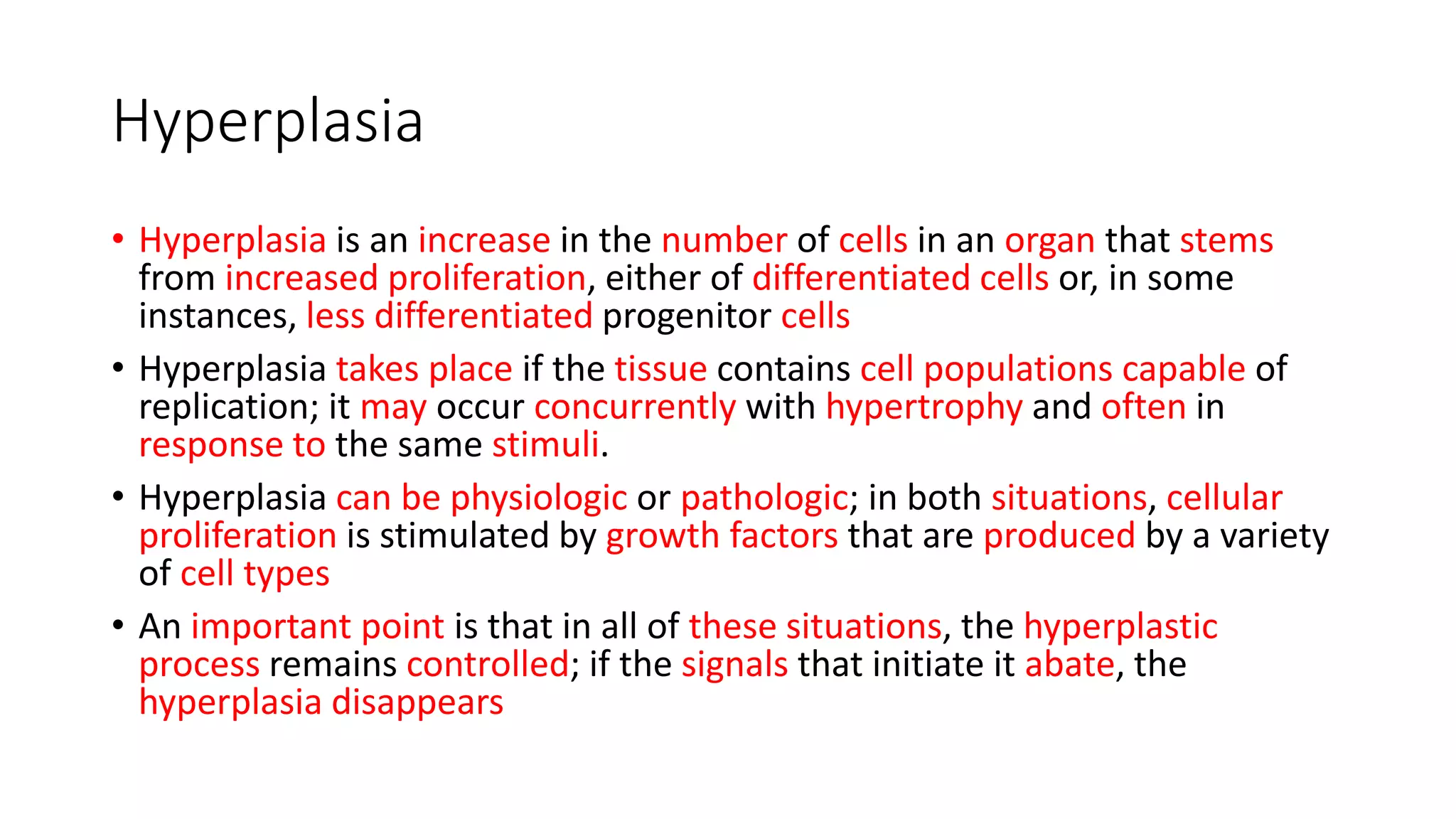 Hyperplasia

• Hyperplasia is an increase in the number of cells in an organ that stems from increased proliferation, either of differentiated cells or, in some instances, less differentiated progenitor cells

• Hyperplasia takes place if the tissue contains cell populations capable of replication; it may occur concurrently with hypertrophy and often in response to the same stimuli.

• Hyperplasia can be physiologic or pathologic; in both situations, cellular proliferation is stimulated by growth factors that are produced by a variety of cell types

• An important point is that in all of these situations, the hyperplastic process remains controlled; if the signals that initiate it abate, the hyperplasia disappears